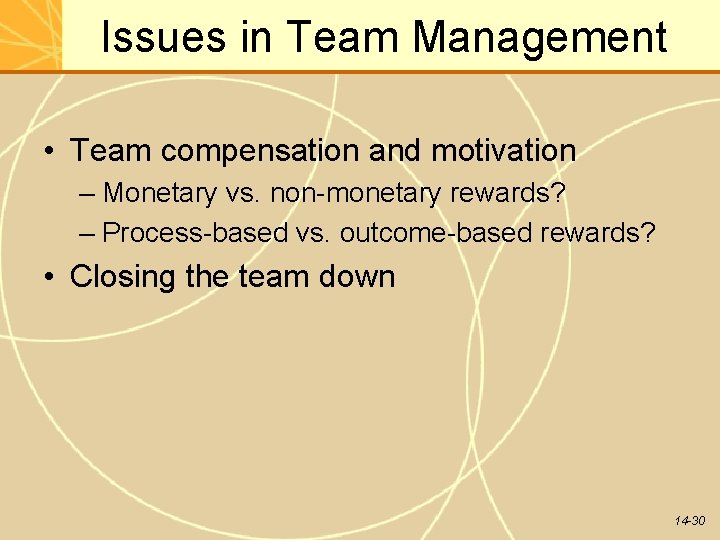 Issues in Team Management

• Team compensation and motivation
– Monetary vs. non-monetary rewards?
– Process-based vs. outcome-based rewards?

• Closing the team down

14-30